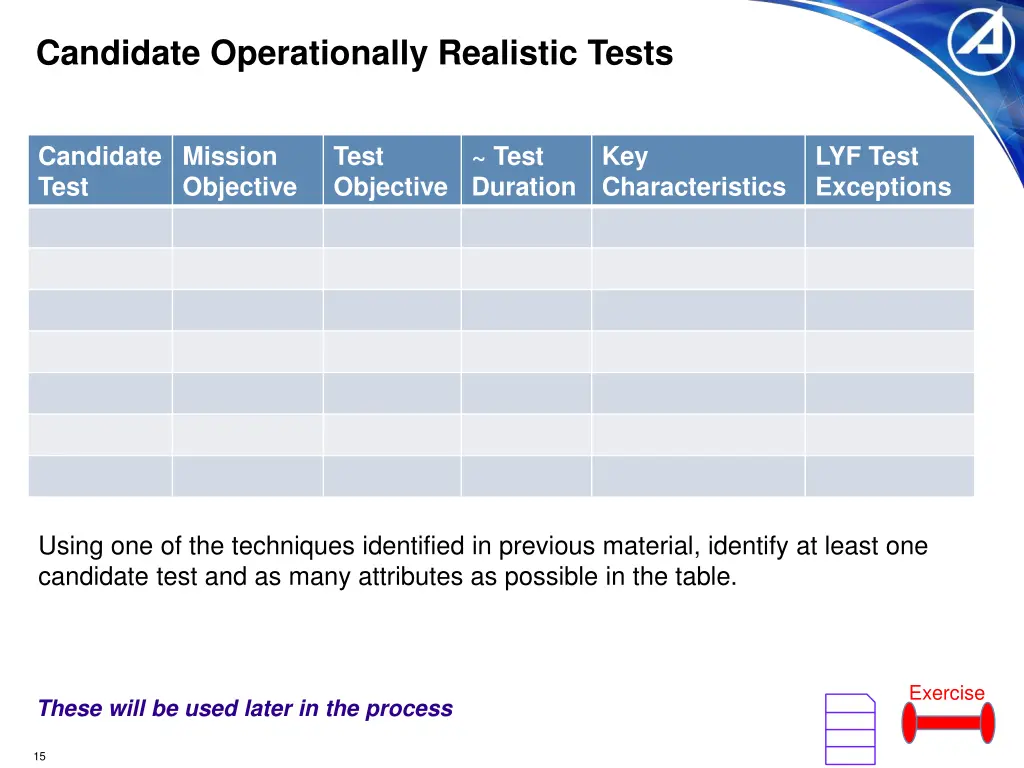 Candidate Operationally Realistic Tests

| Candidate Test | Mission Objective | Test Objective | ~ Test Duration | Key Characteristics | LYF Test Exceptions |
|---|---|---|---|---|---|
| | | | | | |
| | | | | | |
| | | | | | |
| | | | | | |
| | | | | | |
| | | | | | |
| | | | | | |

Using one of the techniques identified in previous material, identify at least one candidate test and as many attributes as possible in the table.

These will be used later in the process

Exercise

15